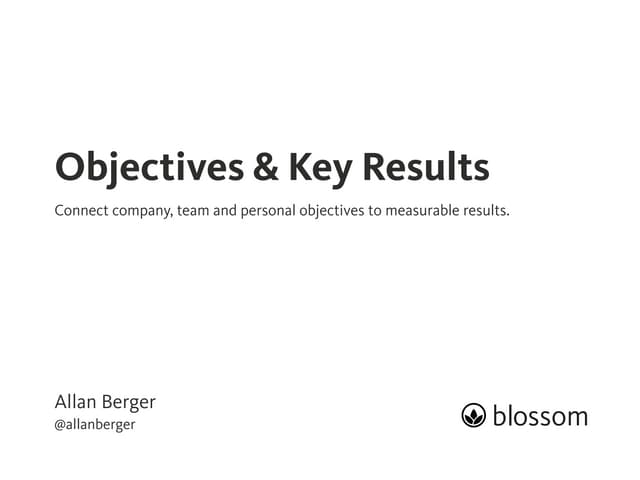 Objectives & Key Results

Connect company, team and personal objectives to measurable results.

Allan Berger
@allanberger

blossom